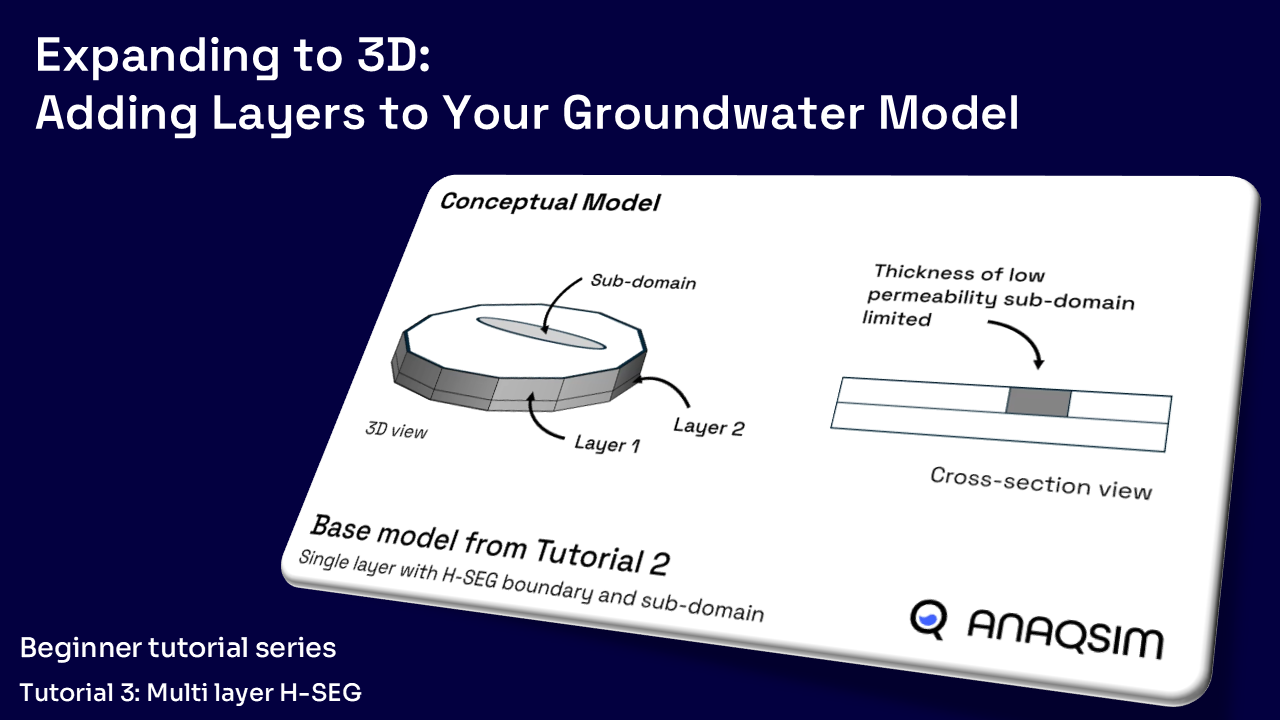 Expanding to 3D:
Adding Layers to Your Groundwater Model

Conceptual Model

Sub-domain

3D view

Layer 1

Layer 2

Thickness of low permeability sub-domain limited

Cross-section view

Base model from Tutorial 2

Single layer with H-SEG boundary and sub-domain

ANAQSIM

Beginner tutorial series

Tutorial 3: Multi layer H-SEG